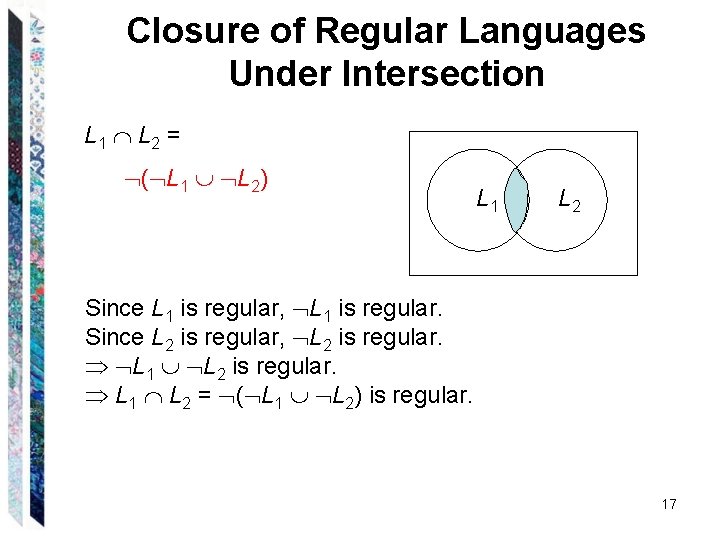 Closure of Regular Languages Under Intersection

$L_1 \cap L_2 =$

$\neg(\neg L_1 \cup \neg L_2)$

$L_1$ $L_2$

Since $L_1$ is regular, $\neg L_1$ is regular.
Since $L_2$ is regular, $\neg L_2$ is regular.
$\Rightarrow \neg L_1 \cup \neg L_2$ is regular.
$\Rightarrow L_1 \cap L_2 = \neg(\neg L_1 \cup \neg L_2)$ is regular.

17